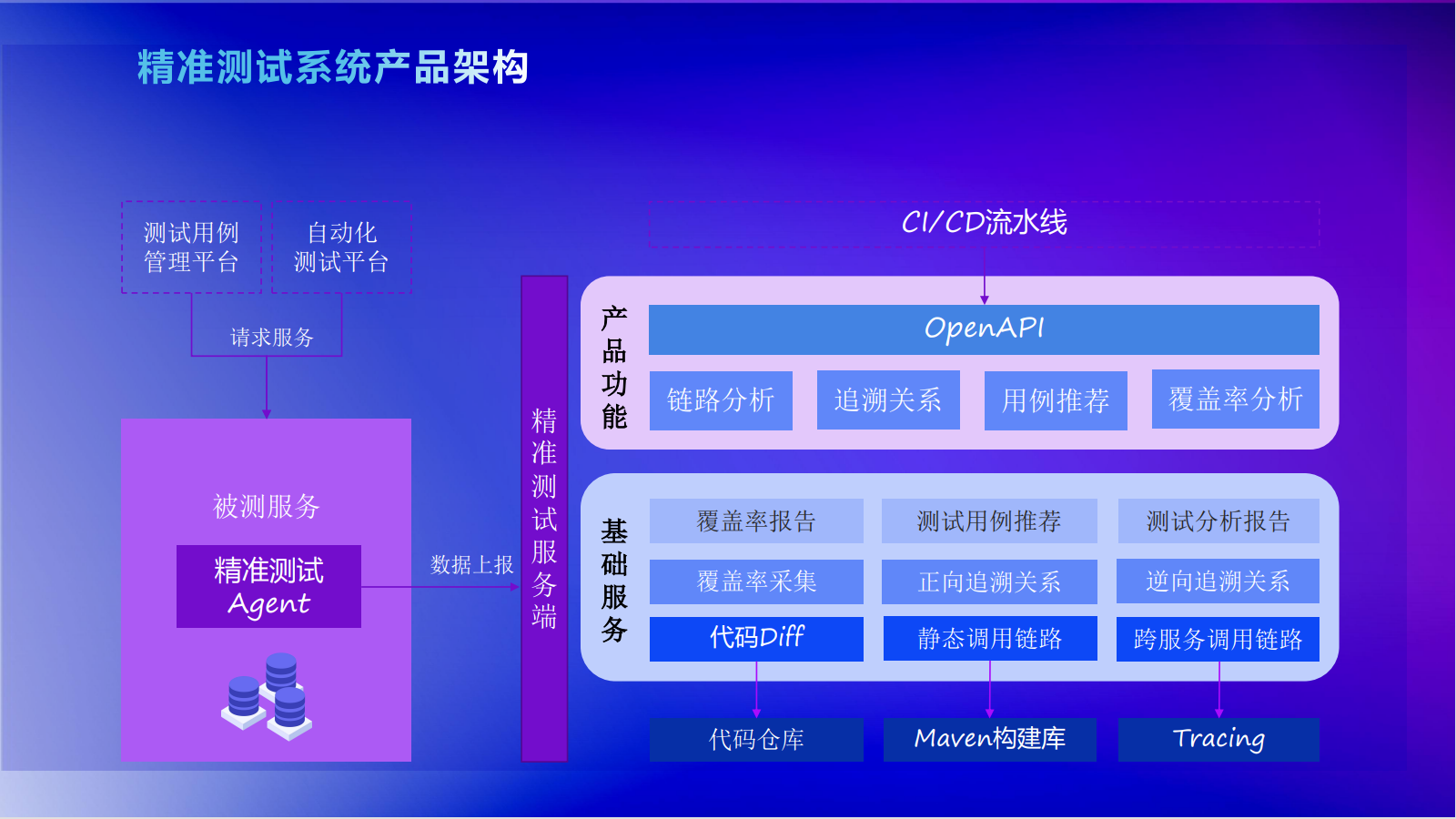 精准测试系统产品架构

测试用例管理平台

自动化测试平台

请求服务

被测服务

精准测试 Agent

数据上报

精准测试服务端

CI/CD流水线

产品功能

OpenAPI

链路分析

追溯关系

用例推荐

覆盖率分析

基础服务

覆盖率报告

测试用例推荐

测试分析报告

覆盖率采集

正向追溯关系

逆向追溯关系

代码Diff

静态调用链路

跨服务调用链路

代码仓库

Maven构建库

Tracing